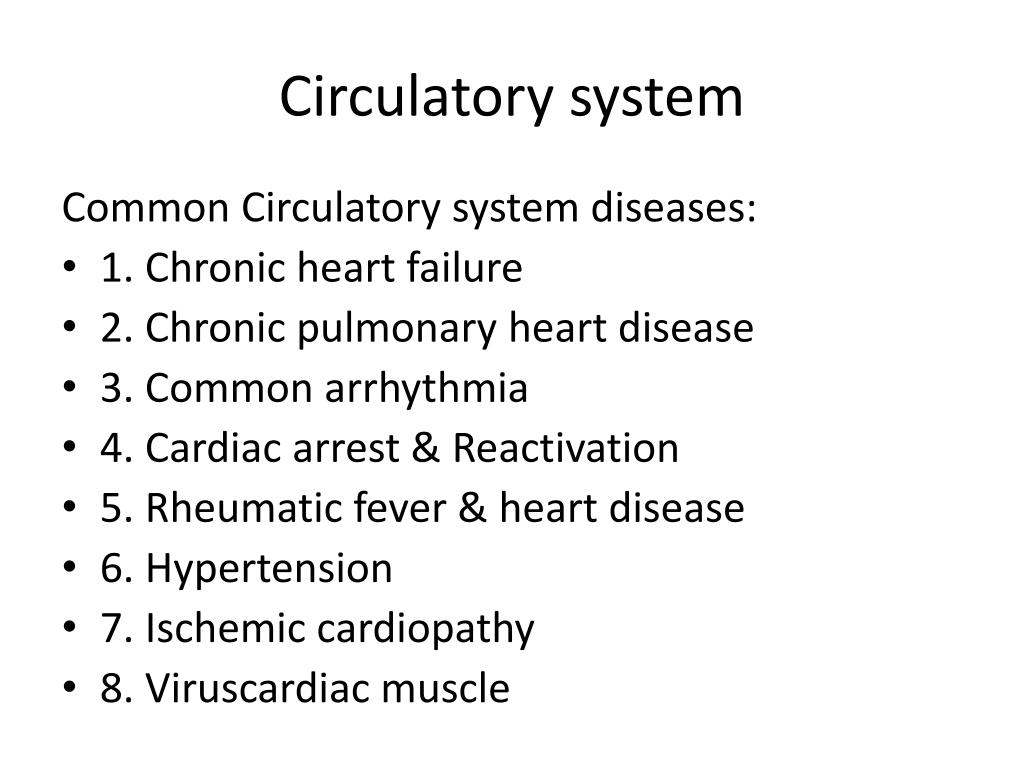 Circulatory system

Common Circulatory system diseases:
• 1. Chronic heart failure
• 2. Chronic pulmonary heart disease
• 3. Common arrhythmia
• 4. Cardiac arrest & Reactivation
• 5. Rheumatic fever & heart disease
• 6. Hypertension
• 7. Ischemic cardiopathy
• 8. Viruscardiac muscle